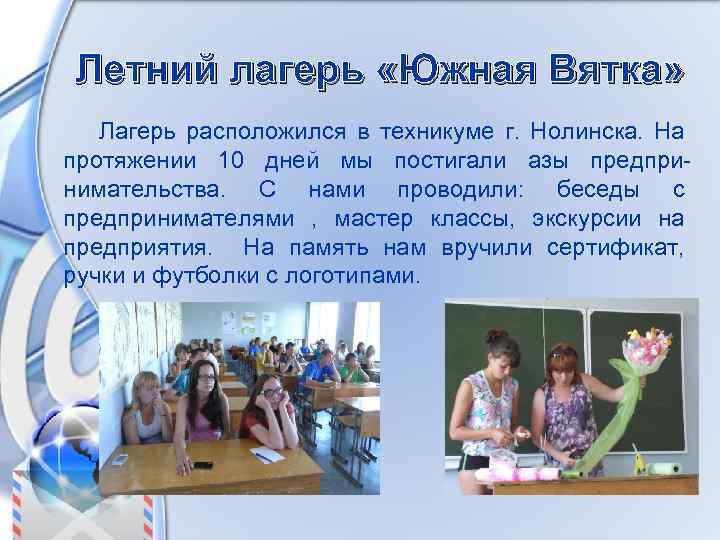 Летний лагерь «Южная Вятка»

Лагерь расположился в техникуме г. Нолинска. На протяжении 10 дней мы постигали азы предпринимательства. С нами проводили: беседы с предпринимателями , мастер классы, экскурсии на предприятия. На память нам вручили сертификат, ручки и футболки с логотипами.